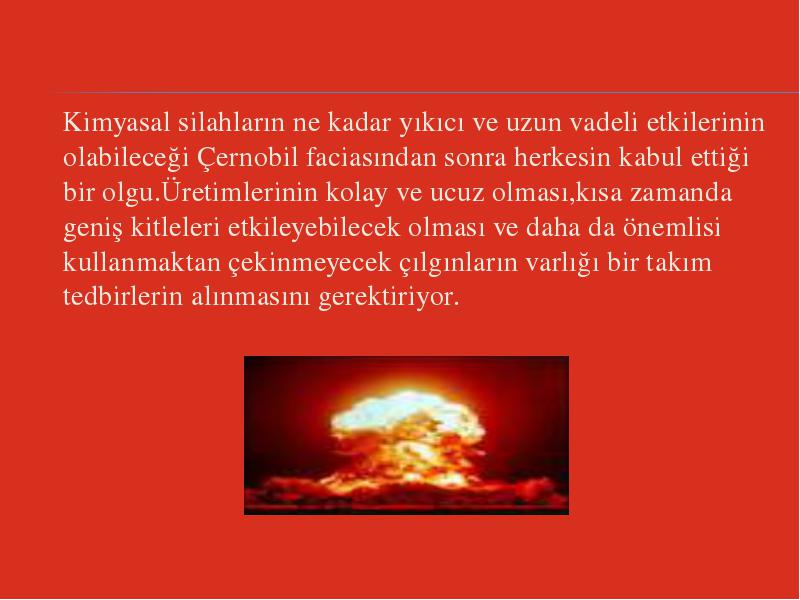 Kimyasal silahların ne kadar yıkıcı ve uzun vadeli etkilerinin olabileceği Çernobil faciasından sonra herkesin kabul ettiği bir olgu.Üretimlerinin kolay ve ucuz olması,kısa zamanda geniş kitleleri etkileyebilecek olması ve daha da önemlisi kullanmaktan çekinmeyecek çılgınların varlığı bir takım tedbirlerin alınmasını gerektiriyor.